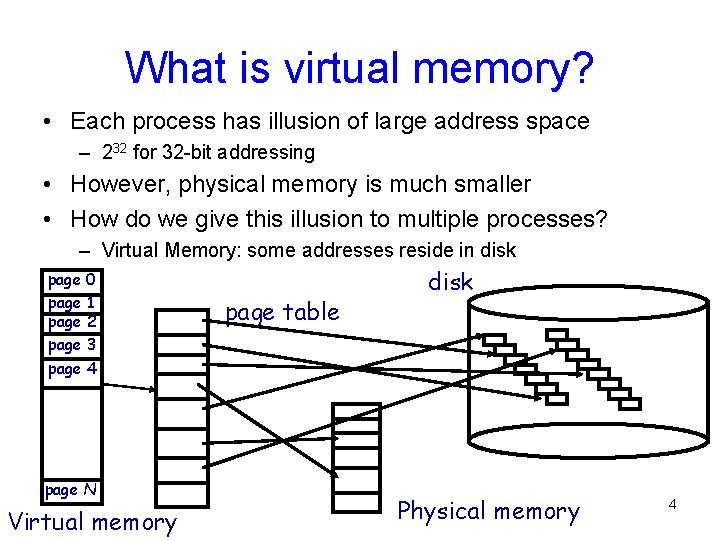 What is virtual memory?

• Each process has illusion of large address space
  – $2^{32}$ for 32-bit addressing
• However, physical memory is much smaller
• How do we give this illusion to multiple processes?
  – Virtual Memory: some addresses reside in disk

page 0
page 1
page 2
page 3
page 4
page N
Virtual memory

page table

disk

Physical memory

4